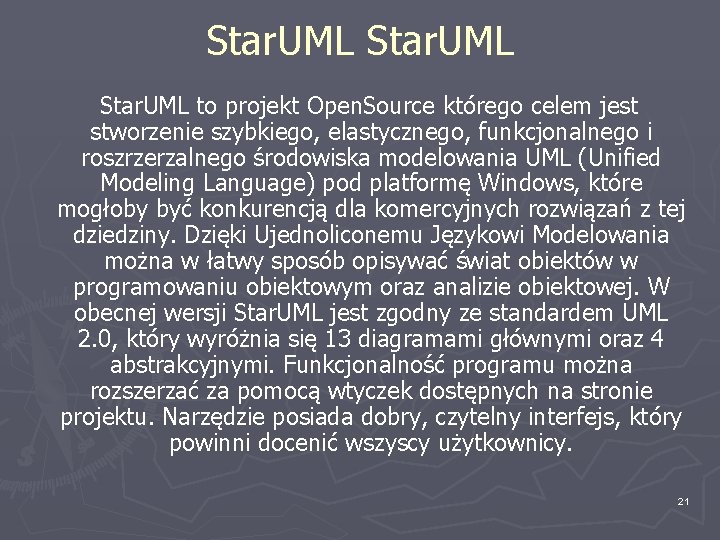 StarUML StarUML

StarUML to projekt OpenSource którego celem jest stworzenie szybkiego, elastycznego, funkcjonalnego i roszrzerzalnego środowiska modelowania UML (Unified Modeling Language) pod platformę Windows, które mogłoby być konkurencją dla komercyjnych rozwiązań z tej dziedziny. Dzięki Ujednoliconemu Językowi Modelowania można w łatwy sposób opisywać świat obiektów w programowaniu obiektowym oraz analizie obiektowej. W obecnej wersji StarUML jest zgodny ze standardem UML 2.0, który wyróżnia się 13 diagramami głównymi oraz 4 abstrakcyjnymi. Funkcjonalność programu można rozszerzać za pomocą wtyczek dostępnych na stronie projektu. Narzędzie posiada dobry, czytelny interfejs, który powinni docenić wszyscy użytkownicy.

21